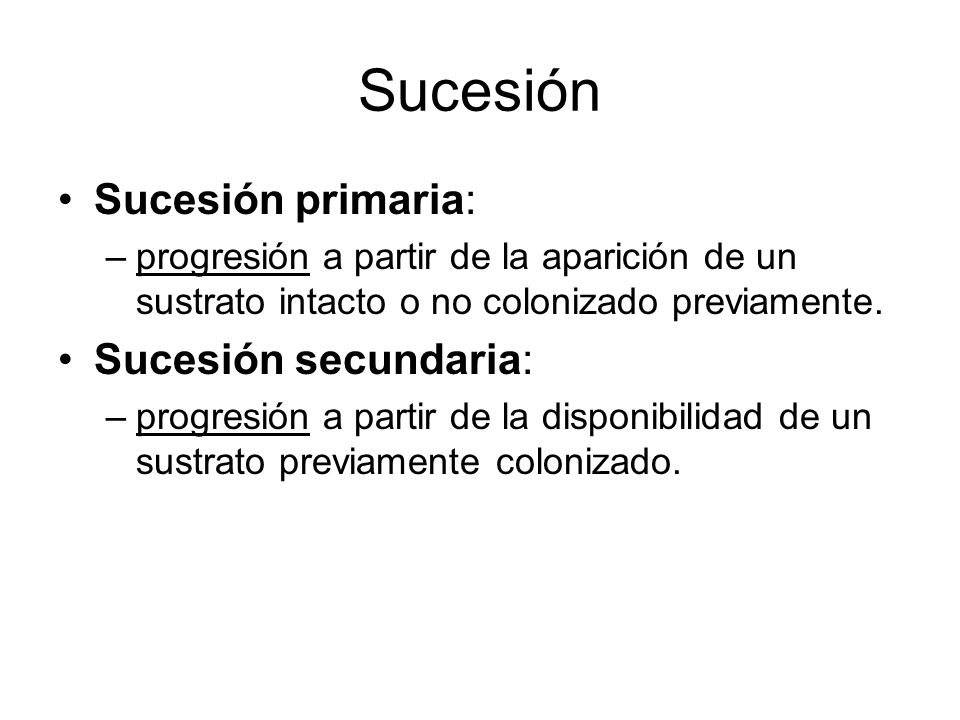 Sucesión

• Sucesión primaria:
– progresión a partir de la aparición de un sustrato intacto o no colonizado previamente.

• Sucesión secundaria:
– progresión a partir de la disponibilidad de un sustrato previamente colonizado.